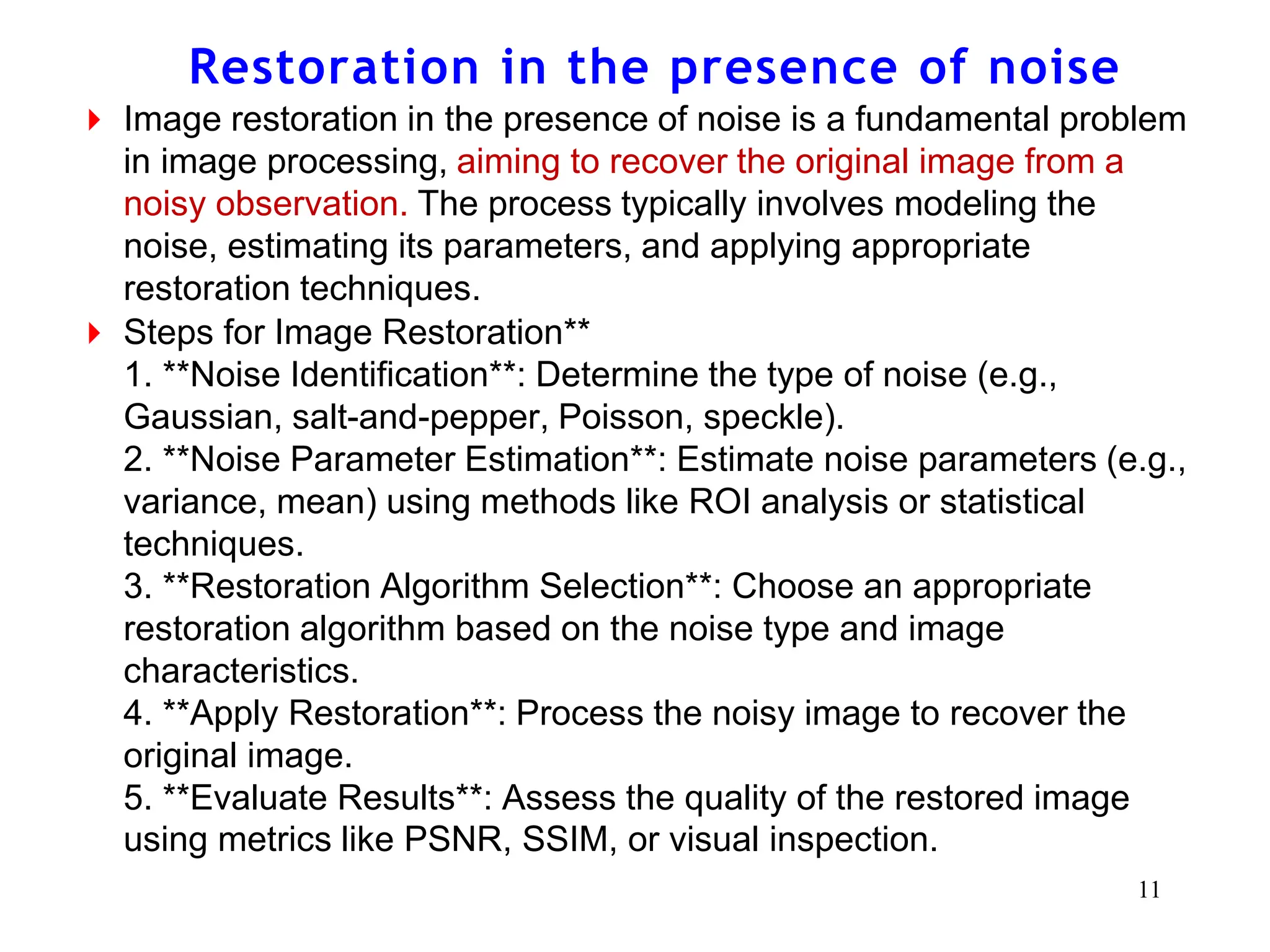 Restoration in the presence of noise

Image restoration in the presence of noise is a fundamental problem in image processing, aiming to recover the original image from a noisy observation. The process typically involves modeling the noise, estimating its parameters, and applying appropriate restoration techniques.

Steps for Image Restoration**
1. **Noise Identification**: Determine the type of noise (e.g., Gaussian, salt-and-pepper, Poisson, speckle).
2. **Noise Parameter Estimation**: Estimate noise parameters (e.g., variance, mean) using methods like ROI analysis or statistical techniques.
3. **Restoration Algorithm Selection**: Choose an appropriate restoration algorithm based on the noise type and image characteristics.
4. **Apply Restoration**: Process the noisy image to recover the original image.
5. **Evaluate Results**: Assess the quality of the restored image using metrics like PSNR, SSIM, or visual inspection.

11